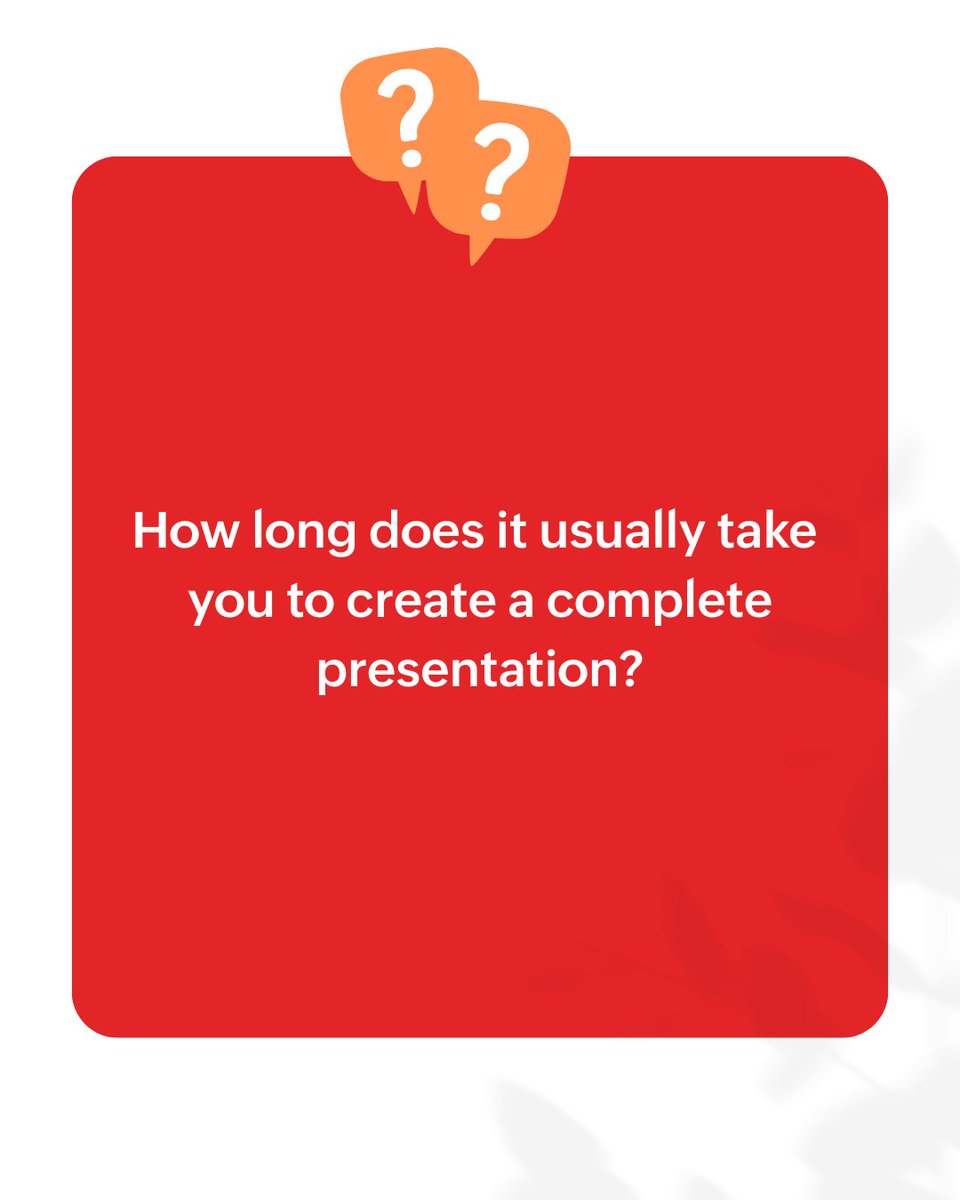 ?
?

How long does it usually take you to create a complete presentation?